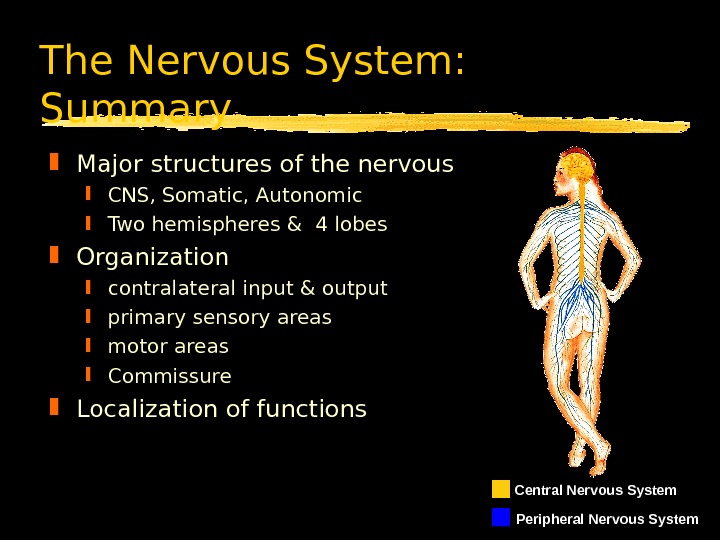 The Nervous System: Summary

Major structures of the nervous
CNS, Somatic, Autonomic
Two hemispheres & 4 lobes

Organization
contralateral input & output
primary sensory areas
motor areas
Commissure

Localization of functions

Central Nervous System
Peripheral Nervous System